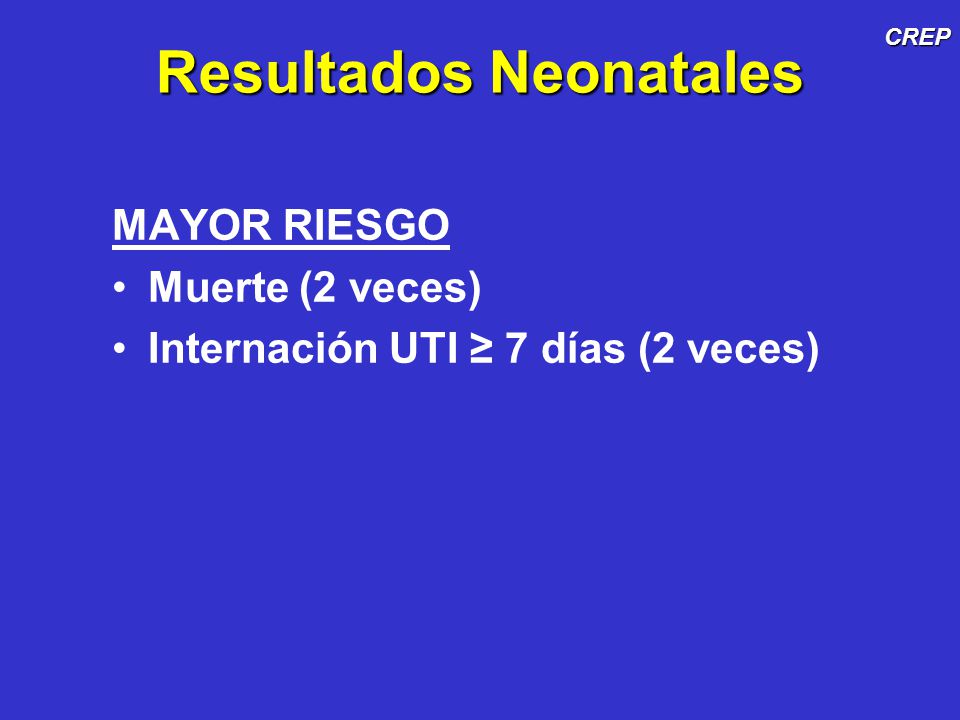 CREP

Resultados Neonatales

MAYOR RIESGO

• Muerte (2 veces)
• Internación UTI ≥ 7 días (2 veces)